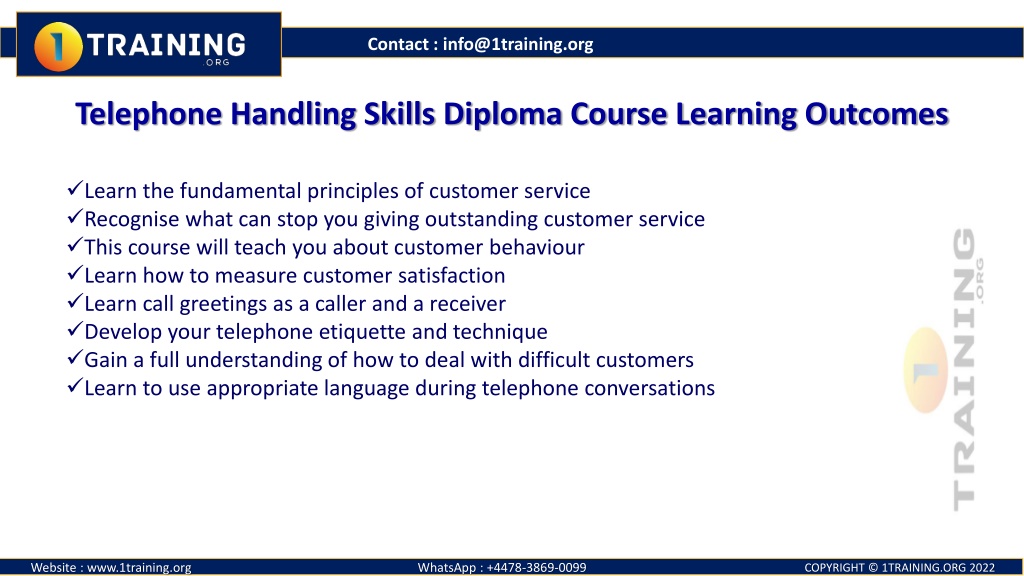 1 TRAINING .ORG

Contact : info@1training.org

Telephone Handling Skills Diploma Course Learning Outcomes

✓Learn the fundamental principles of customer service
✓Recognise what can stop you giving outstanding customer service
✓This course will teach you about customer behaviour
✓Learn how to measure customer satisfaction
✓Learn call greetings as a caller and a receiver
✓Develop your telephone etiquette and technique
✓Gain a full understanding of how to deal with difficult customers
✓Learn to use appropriate language during telephone conversations

1 TRAINING .ORG

Website : www.1training.org WhatsApp : +4478-3869-0099 COPYRIGHT © 1TRAINING.ORG 2022